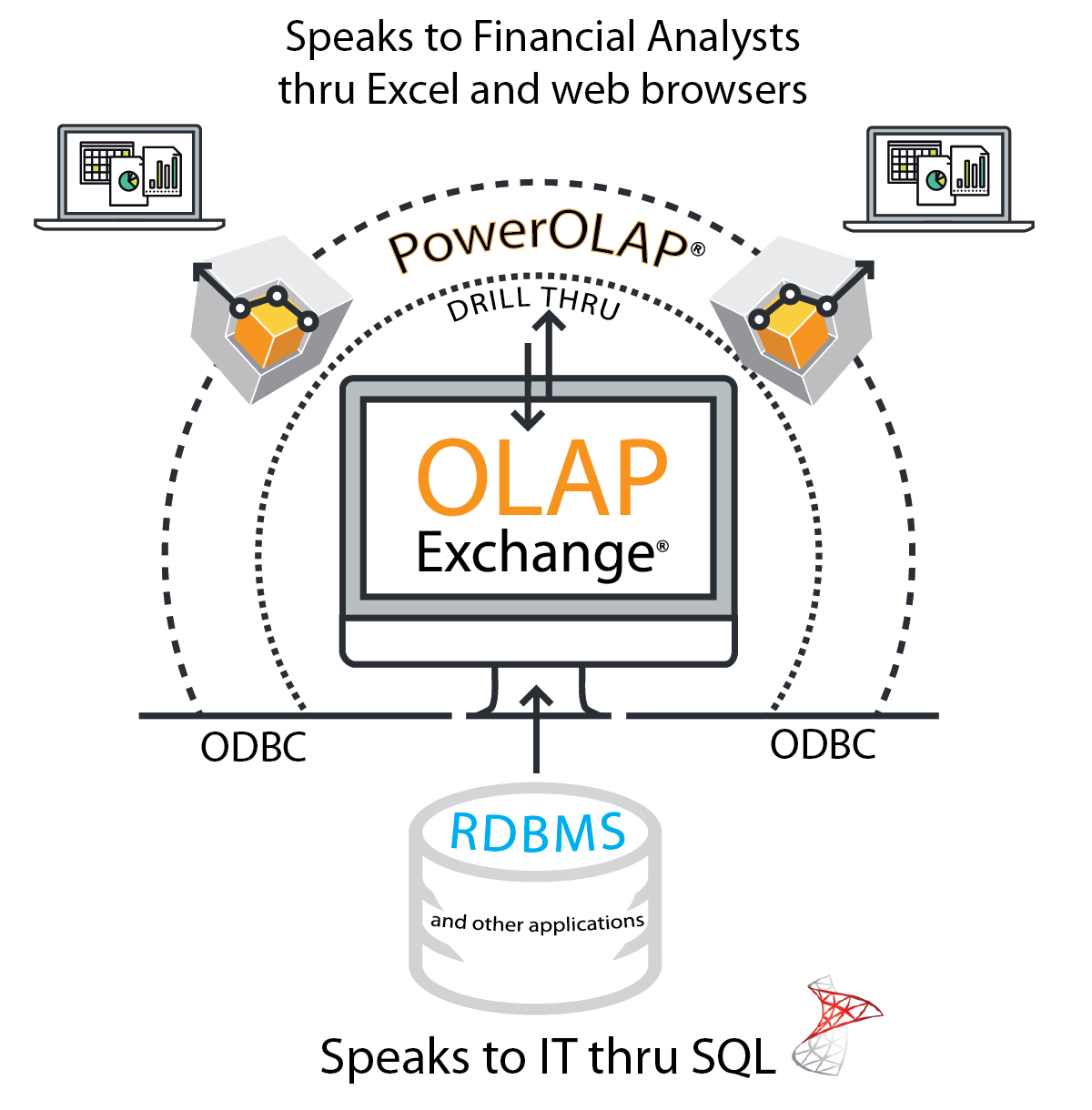 Speaks to Financial Analysts thru Excel and web browsers

PowerOLAP®

DRILL THRU

OLAP
Exchange®

ODBC

ODBC

RDBMS

and other applications

Speaks to IT thru SQL